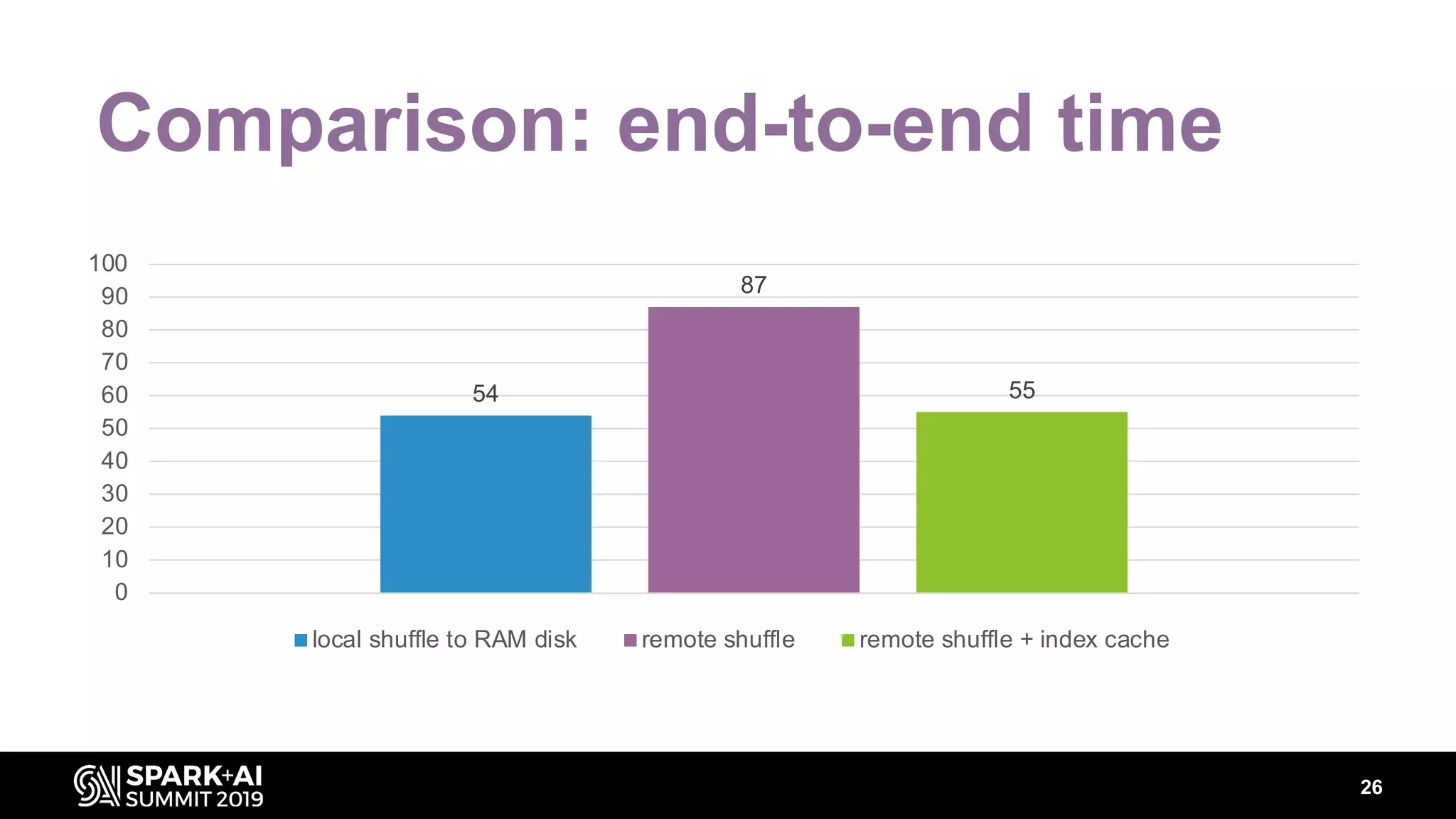 Comparison: end-to-end time

100
90
80
70
60
50
40
30
20
10
0

54
87
55

local shuffle to RAM disk
remote shuffle
remote shuffle + index cache

SPARK+AI SUMMIT 2019

26